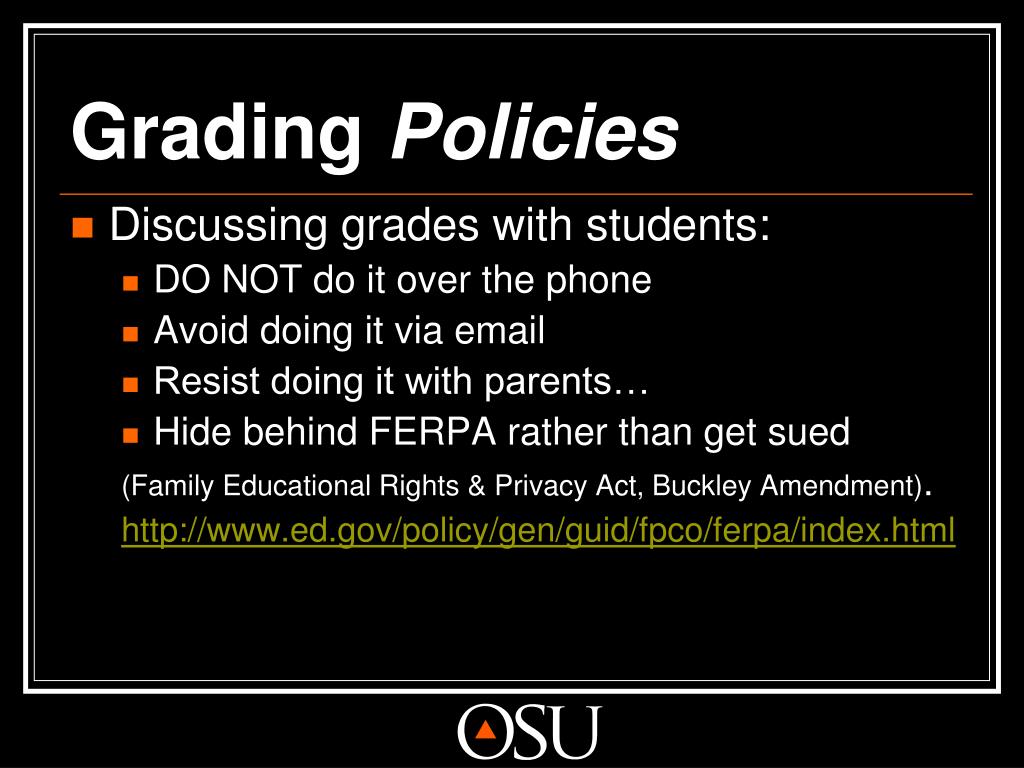 Grading Policies

Discussing grades with students:

DO NOT do it over the phone

Avoid doing it via email

Resist doing it with parents…

Hide behind FERPA rather than get sued

(Family Educational Rights & Privacy Act, Buckley Amendment).

http://www.ed.gov/policy/gen/guid/fpco/ferpa/index.html

OSU